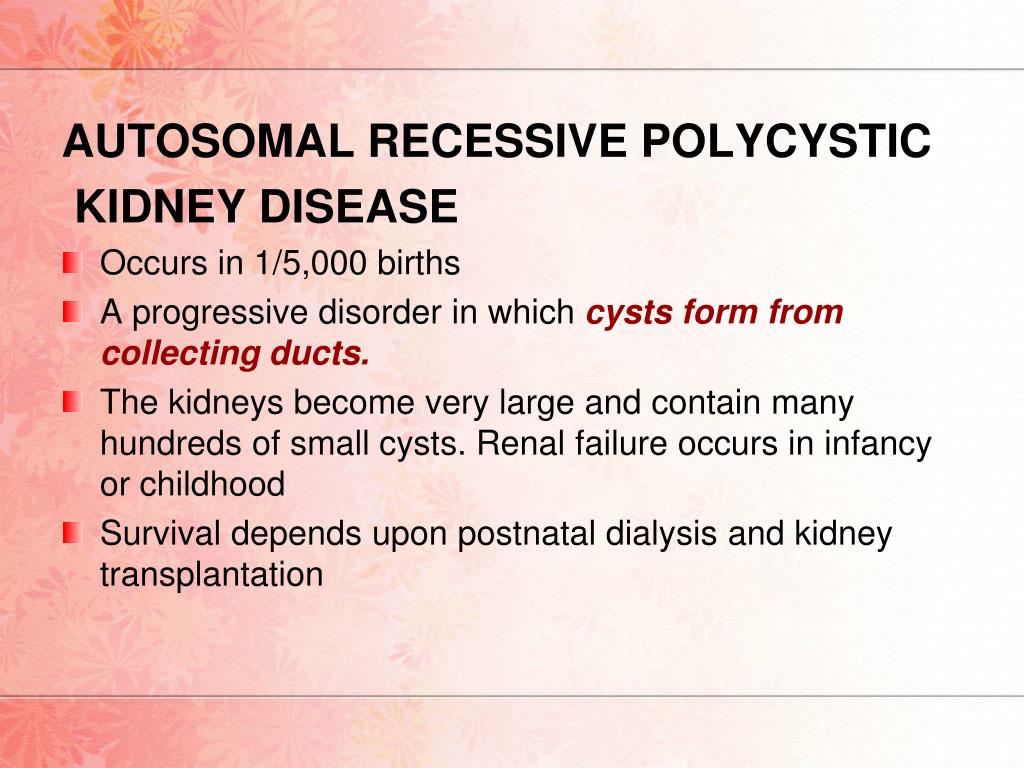 AUTOSOMAL RECESSIVE POLYCYSTIC KIDNEY DISEASE

Occurs in 1/5,000 births

A progressive disorder in which cysts form from collecting ducts.

The kidneys become very large and contain many hundreds of small cysts. Renal failure occurs in infancy or childhood

Survival depends upon postnatal dialysis and kidney transplantation